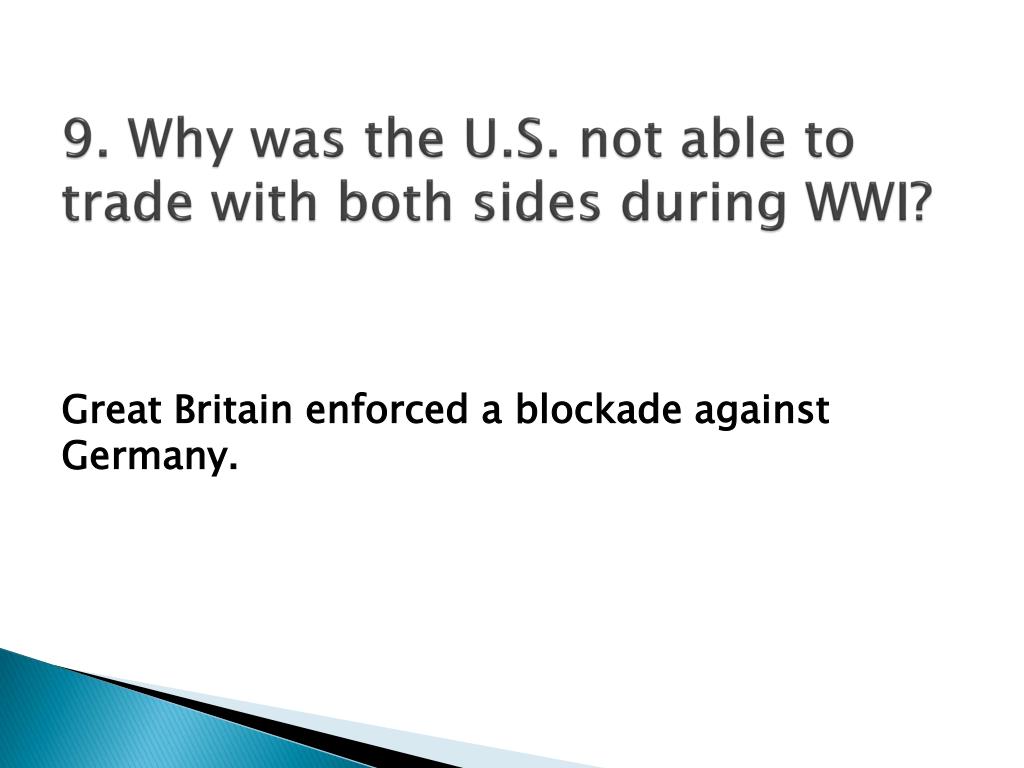 9. Why was the U.S. not able to trade with both sides during WWI?

Great Britain enforced a blockade against Germany.